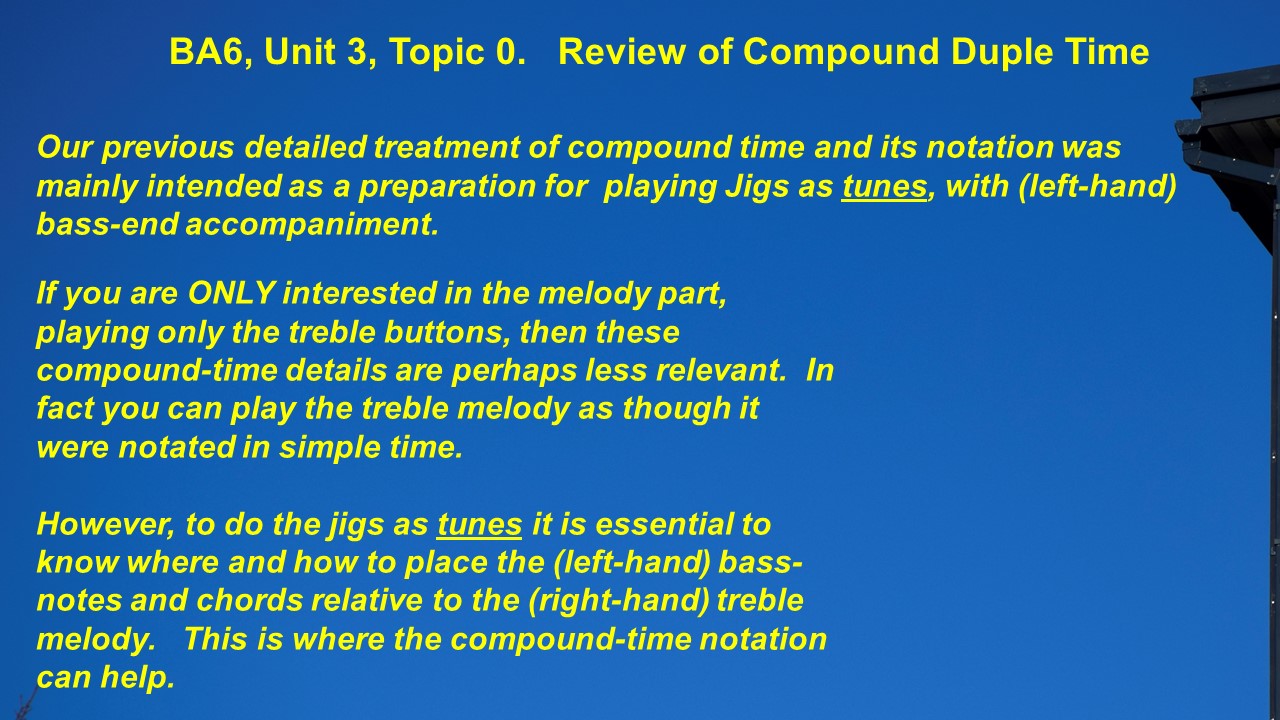 BA6, Unit 3, Topic 0. Review of Compound Duple Time

Our previous detailed treatment of compound time and its notation was mainly intended as a preparation for playing Jigs as tunes, with (left-hand) bass-end accompaniment.

If you are ONLY interested in the melody part, playing only the treble buttons, then these compound-time details are perhaps less relevant. In fact you can play the treble melody as though it were notated in simple time.

However, to do the jigs as tunes it is essential to know where and how to place the (left-hand) bass-notes and chords relative to the (right-hand) treble melody. This is where the compound-time notation can help.